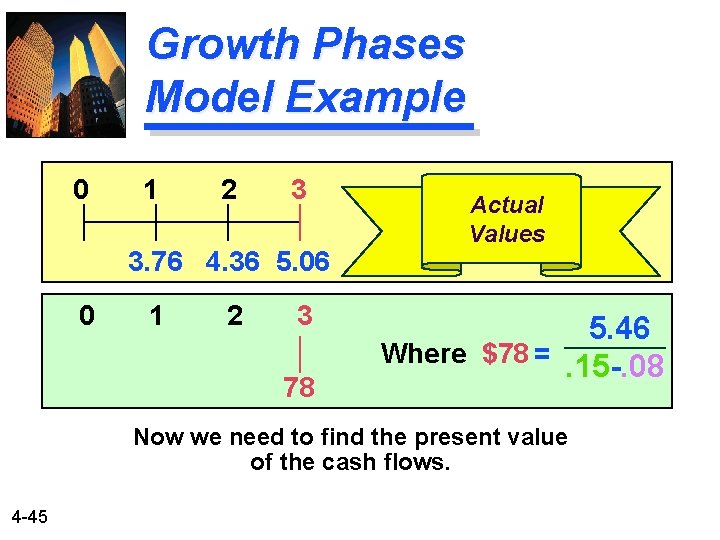 Growth Phases Model Example

0 1 2 3

3.76 4.36 5.06

Actual Values

0 1 2 3

78

Where $\$78 = \frac{5.46}{.15-.08}$

Now we need to find the present value of the cash flows.

4-45